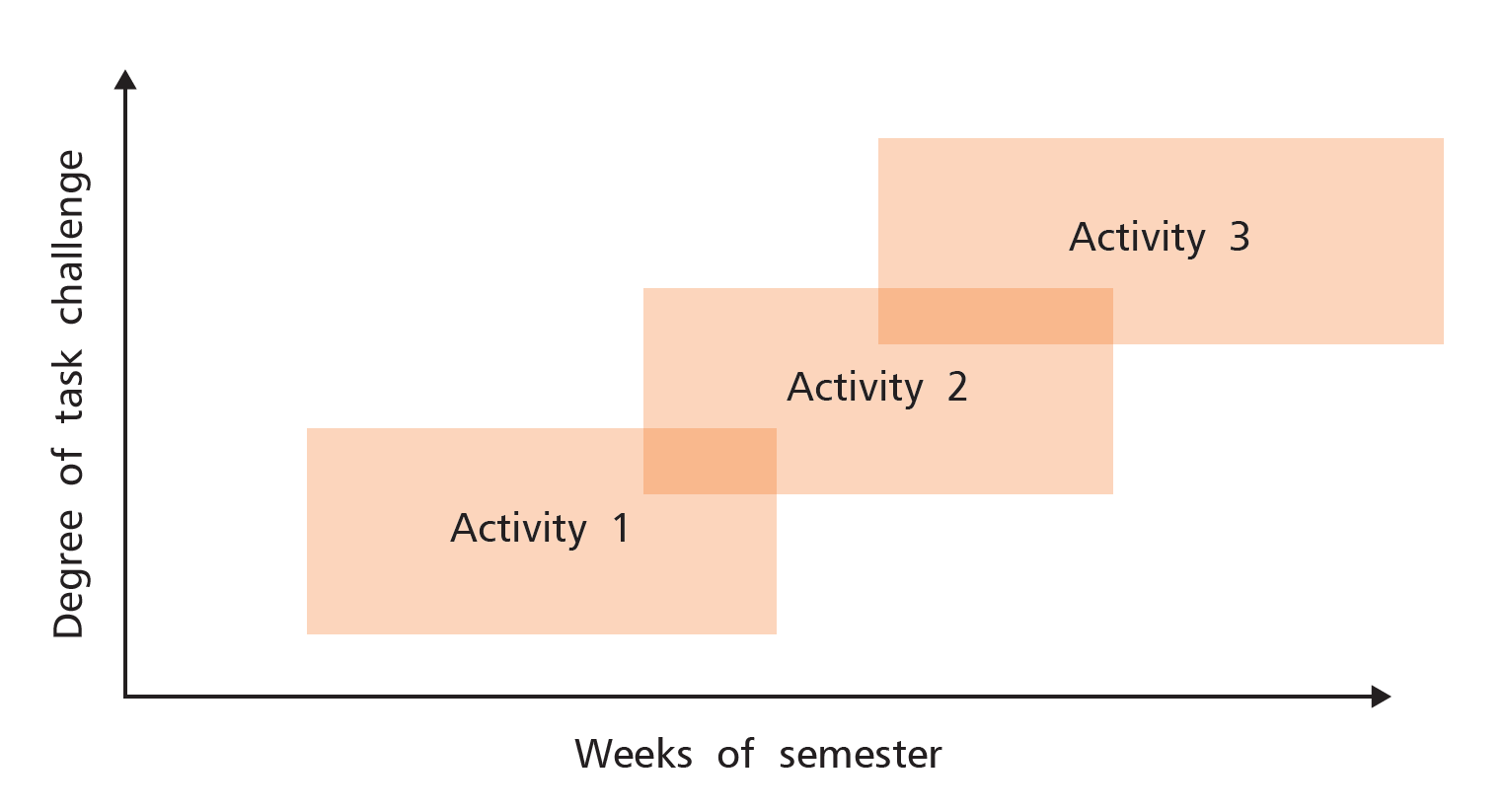 Degree of task challenge

Activity 3

Activity 2

Activity 1

Weeks of semester